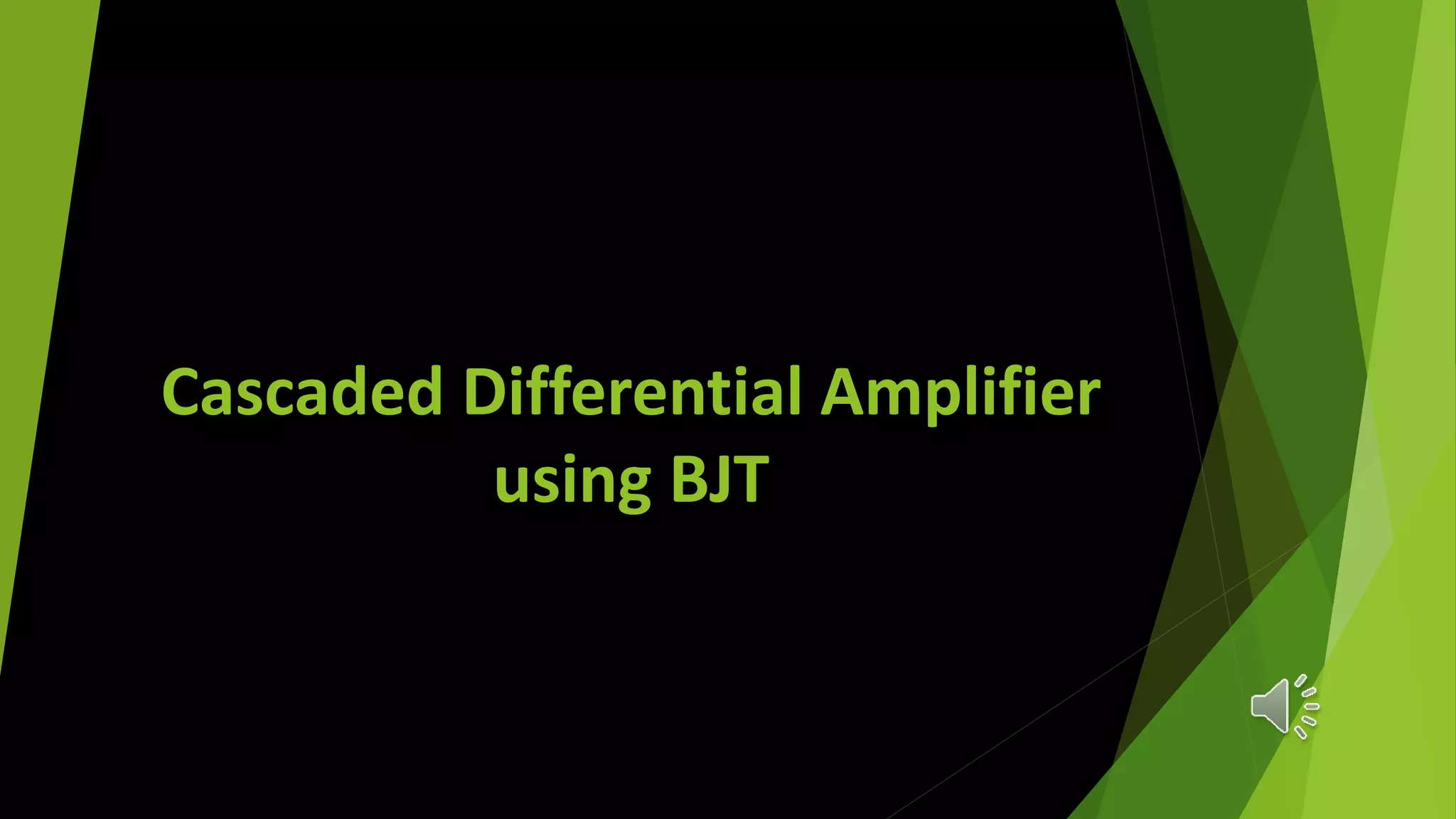 Cascaded Differential Amplifier using BJT